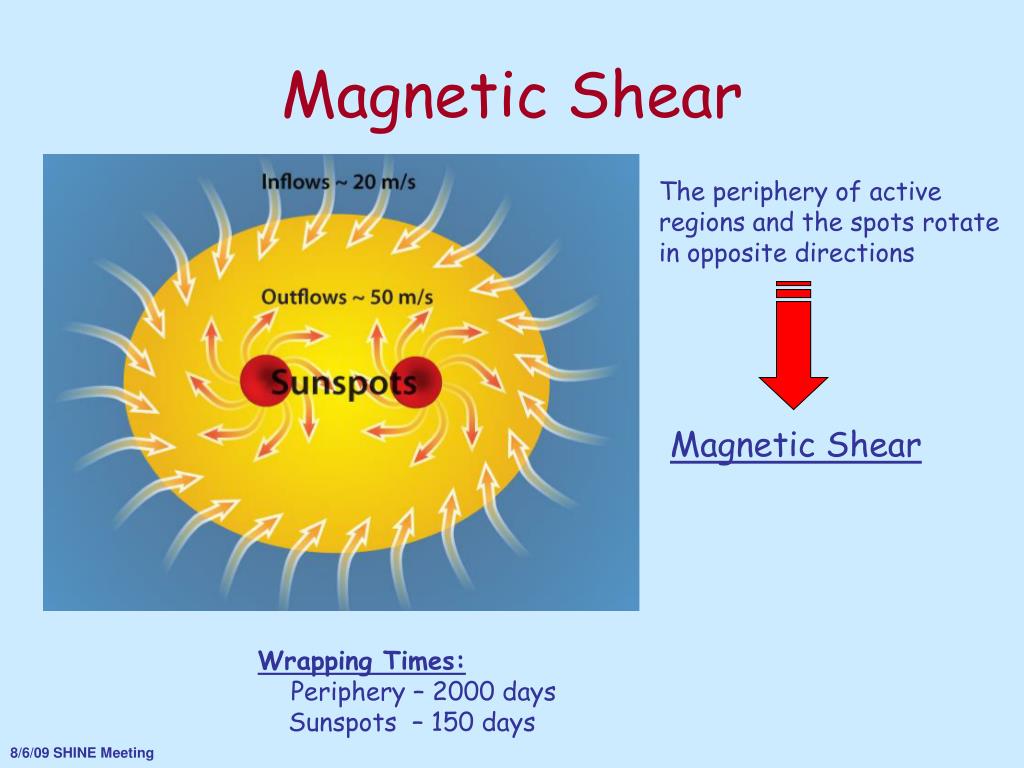 Magnetic Shear

Inflows ~ 20 m/s

Outflows ~ 50 m/s

Sunspots

The periphery of active regions and the spots rotate in opposite directions

Magnetic Shear

Wrapping Times:
Periphery – 2000 days
Sunspots – 150 days

8/6/09 SHINE Meeting